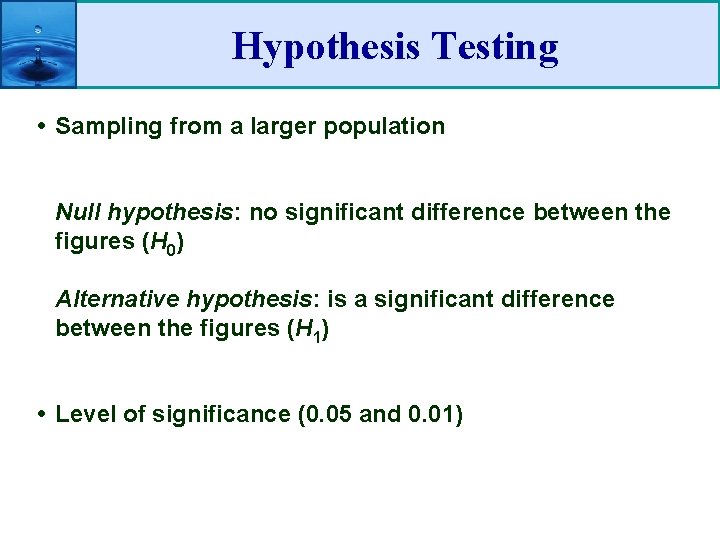 Hypothesis Testing

• Sampling from a larger population

Null hypothesis: no significant difference between the figures ($H_0$)

Alternative hypothesis: is a significant difference between the figures ($H_1$)

• Level of significance (0.05 and 0.01)